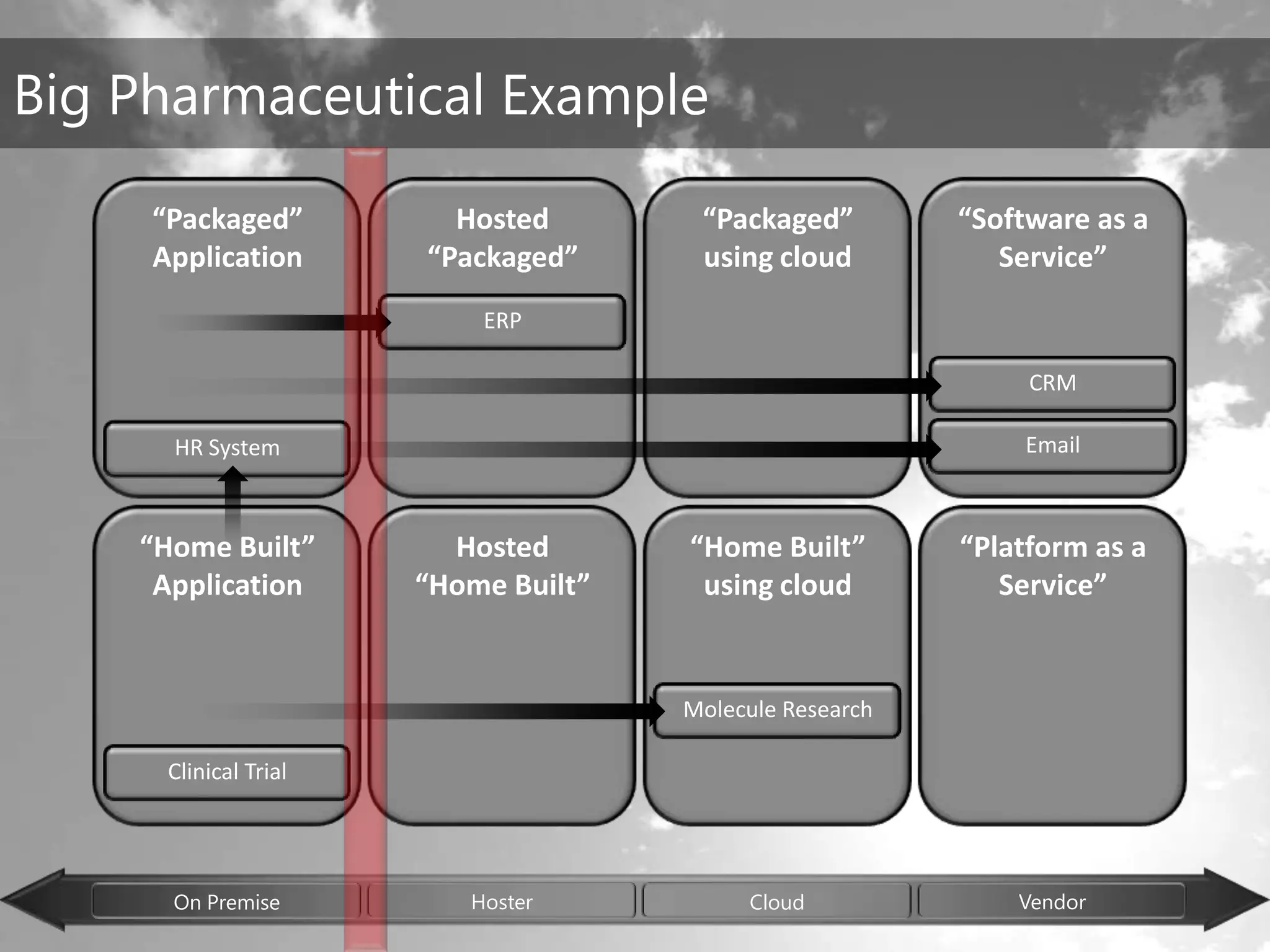 Big Pharmaceutical Example

“Packaged” Application

HR System

Hosted “Packaged”

ERP

“Packaged” using cloud

“Software as a Service”

CRM

Email

“Home Built” Application

Clinical Trial

Hosted “Home Built”

“Home Built” using cloud

Molecule Research

“Platform as a Service”

On Premise

Hoster

Cloud

Vendor